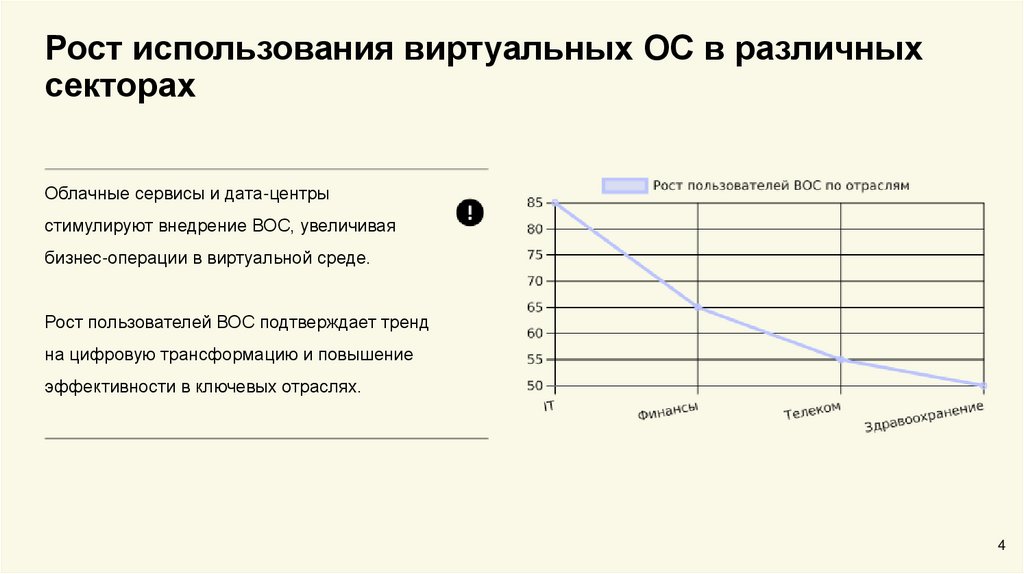 Рост использования виртуальных ОС в различных секторах

Облачные сервисы и дата-центры стимулируют внедрение ВОС, увеличивая бизнес-операции в виртуальной среде.

Рост пользователей ВОС подтверждает тренд на цифровую трансформацию и повышение эффективности в ключевых отраслях.

Рост пользователей ВОС по отраслям

85
80
75
70
65
60
55
50

IT
Финансы
Телеком
Здравоохранение

4